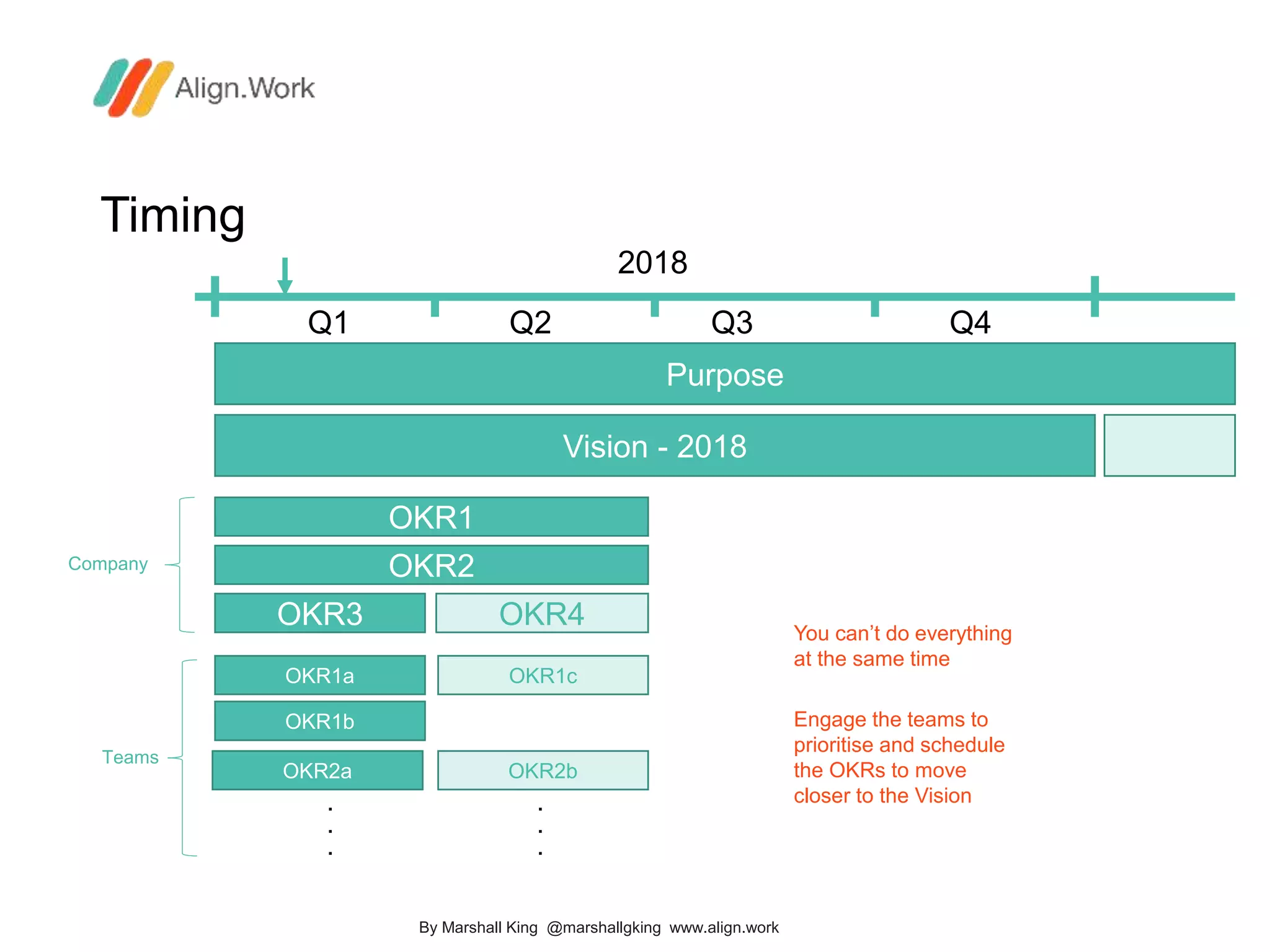 Align.Work

Timing

2018

Q1 Q2 Q3 Q4

Purpose

Vision - 2018

Company

OKR1

OKR2

OKR3 OKR4

Teams

OKR1a OKR1c

OKR1b

OKR2a OKR2b

. . .
. . .

You can't do everything at the same time

Engage the teams to prioritise and schedule the OKRs to move closer to the Vision

By Marshall King @marshallgking www.align.work